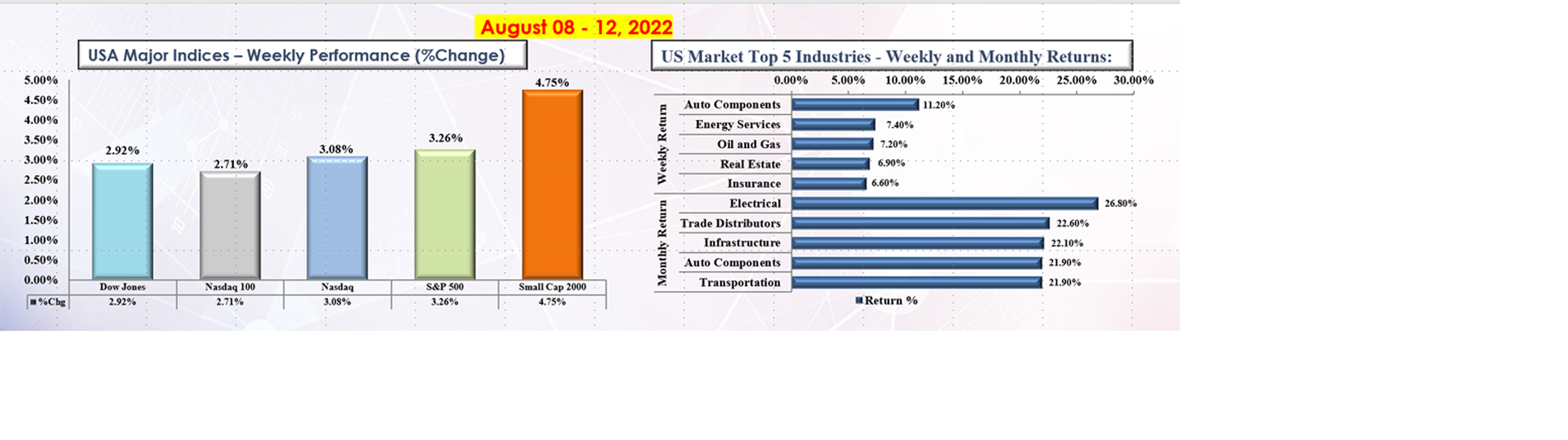 August 08 - 12, 2022

USA Major Indices – Weekly Performance (%Change)

5.00%
4.50%
4.00%
3.50%
3.00%
2.50%
2.00%
1.50%
1.00%
0.50%
0.00%

2.92%
2.71%
3.08%
3.26%
4.75%

| | Dow Jones | Nasdaq 100 | Nasdaq | S&P 500 | Small Cap 2000 |
|---|---|---|---|---|---|
| %Chg | 2.92% | 2.71% | 3.08% | 3.26% | 4.75% |

US Market Top 5 Industries - Weekly and Monthly Returns:

0.00% 5.00% 10.00% 15.00% 20.00% 25.00% 30.00%

Weekly Return
Auto Components 11.20%
Energy Services 7.40%
Oil and Gas 7.20%
Real Estate 6.90%
Insurance 6.60%

Monthly Return
Electrical 26.80%
Trade Distributors 22.60%
Infrastructure 22.10%
Auto Components 21.90%
Transportation 21.90%

Return %